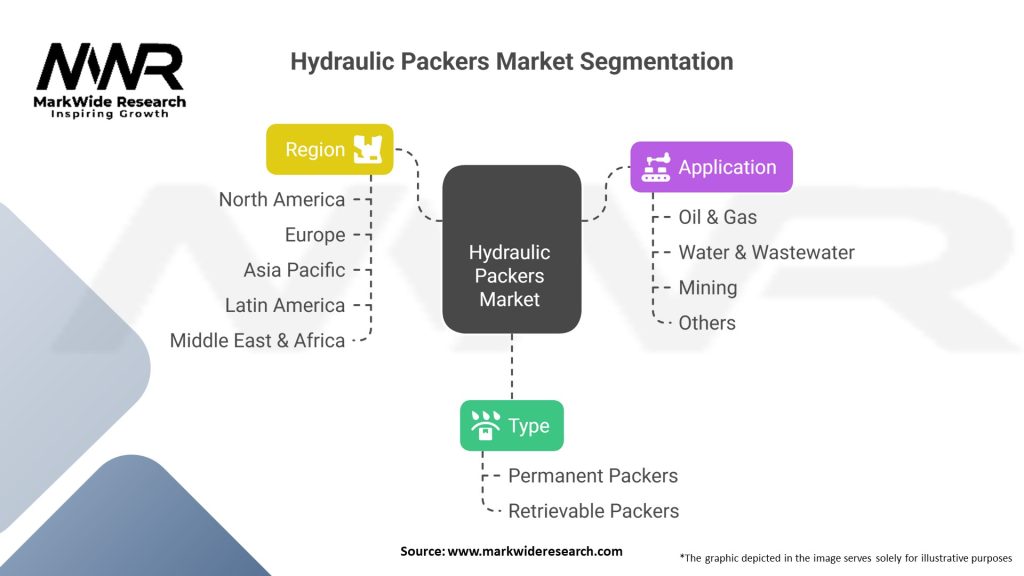 MWR
MarkWide Research
Inspiring Growth

Hydraulic Packers Market Segmentation

Region
North America
Europe
Asia Pacific
Latin America
Middle East & Africa

Hydraulic Packers Market

Application
Oil & Gas
Water & Wastewater
Mining
Others

Type
Permanent Packers
Retrievable Packers

Source: www.markwideresearch.com

*The graphic depicted in the image serves solely for illustrative purposes